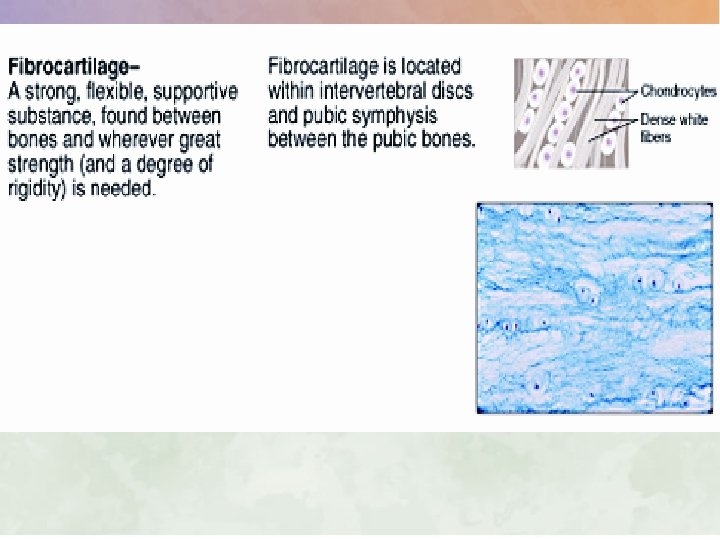 Fibrocartilage–
A strong, flexible, supportive substance, found between bones and wherever great strength (and a degree of rigidity) is needed.

Fibrocartilage is located within intervertebral discs and pubic symphysis between the pubic bones.

Chondrocytes
Dense white fibers